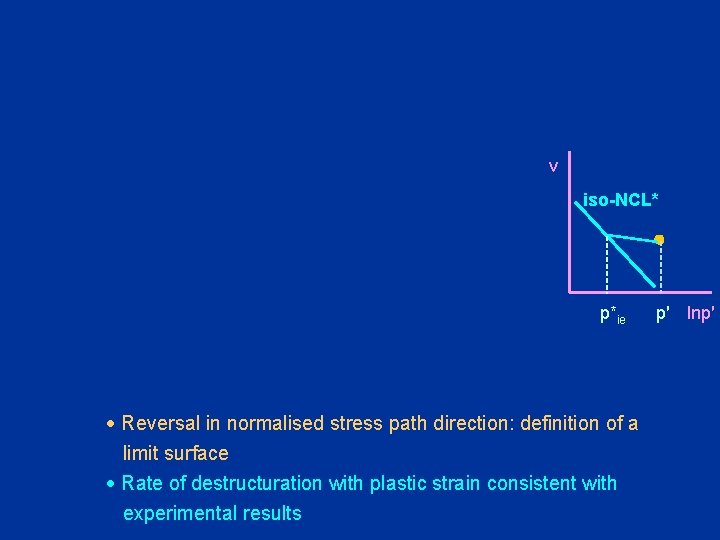 v

iso-NCL*

$p^*_{ie}$

p'

lnp'

• Reversal in normalised stress path direction: definition of a limit surface

• Rate of destructuration with plastic strain consistent with experimental results